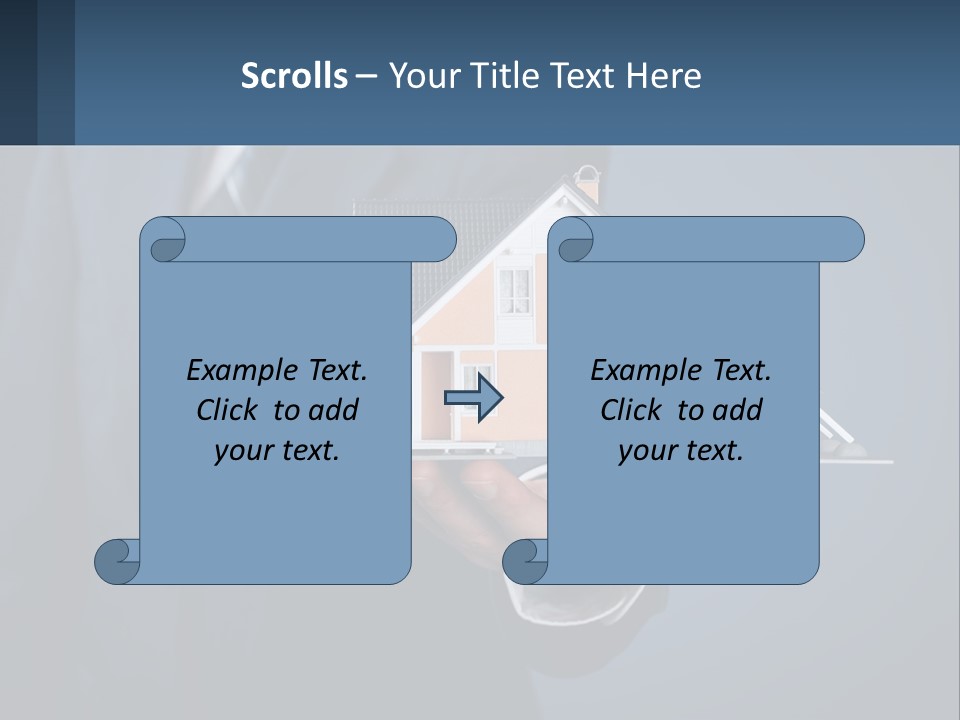 Scrolls – Your Title Text Here

Example Text. Click to add your text.

Example Text. Click to add your text.